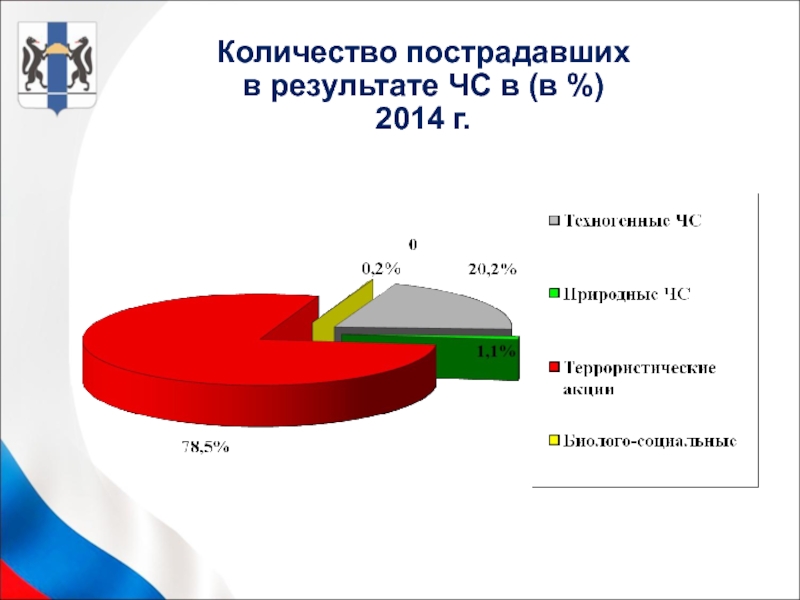 Количество пострадавших в результате ЧС в (в %) 2014 г.

0

0,2%

20,2%

1,1%

78,5%

Техногенные ЧС

Природные ЧС

Террористические акции

Биолого-социальные